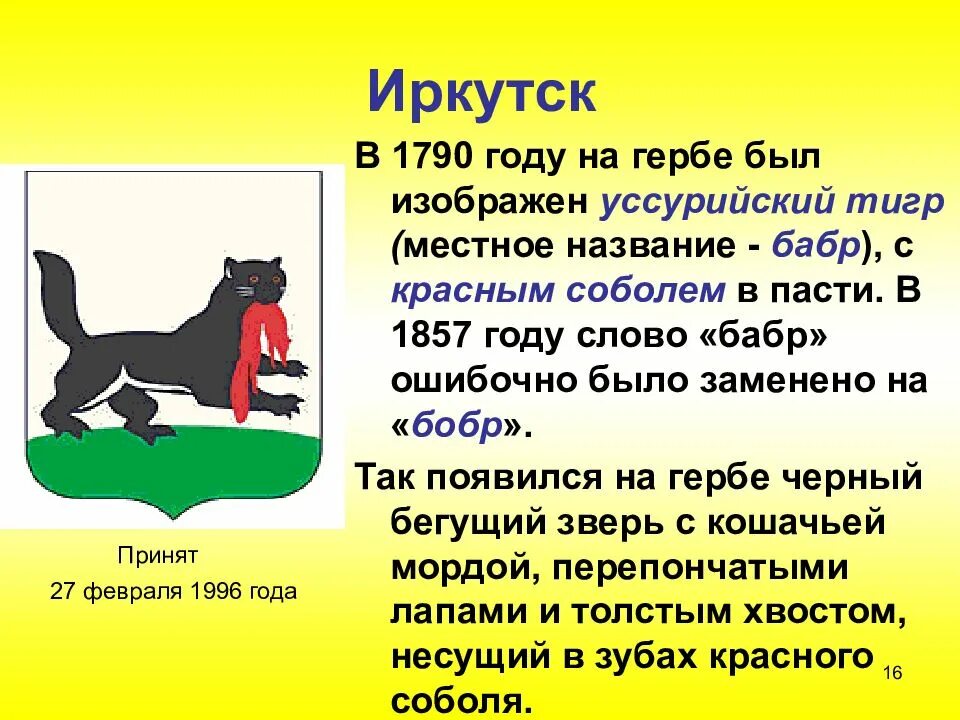 Иркутск

В 1790 году на гербе был изображен уссурийский тигр (местное название - бабр), с красным соболем в пасти. В 1857 году слово «бабр» ошибочно было заменено на «бобр».

Так появился на гербе черный бегущий зверь с кошачьей мордой, перепончатыми лапами и толстым хвостом, несущий в зубах красного соболя.

Принят
27 февраля 1996 года

16